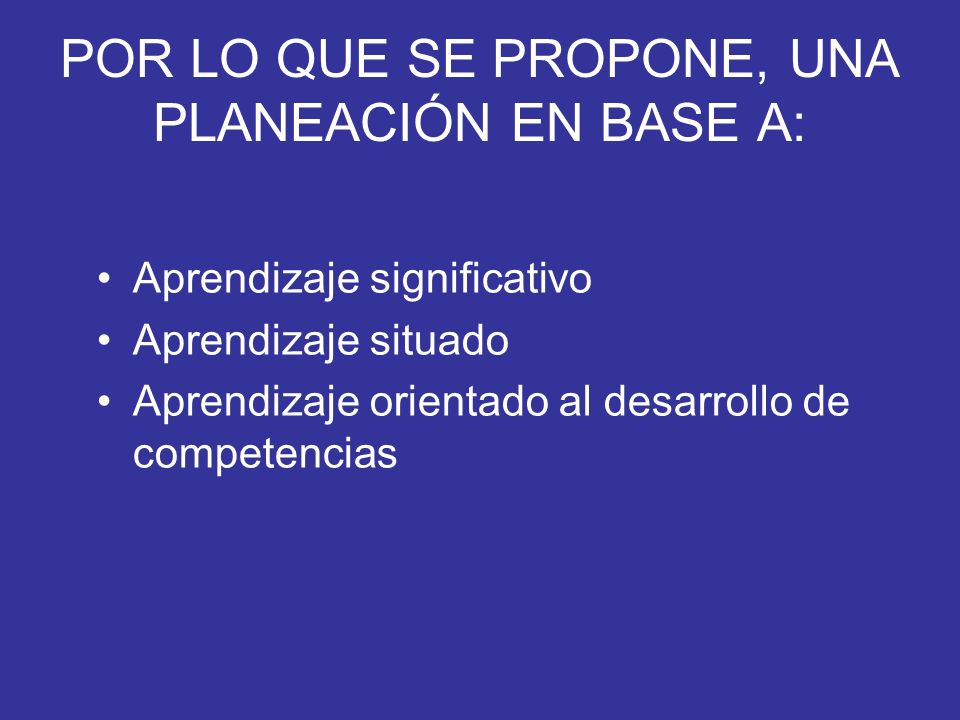 POR LO QUE SE PROPONE, UNA PLANEACIÓN EN BASE A:

• Aprendizaje significativo
• Aprendizaje situado
• Aprendizaje orientado al desarrollo de competencias